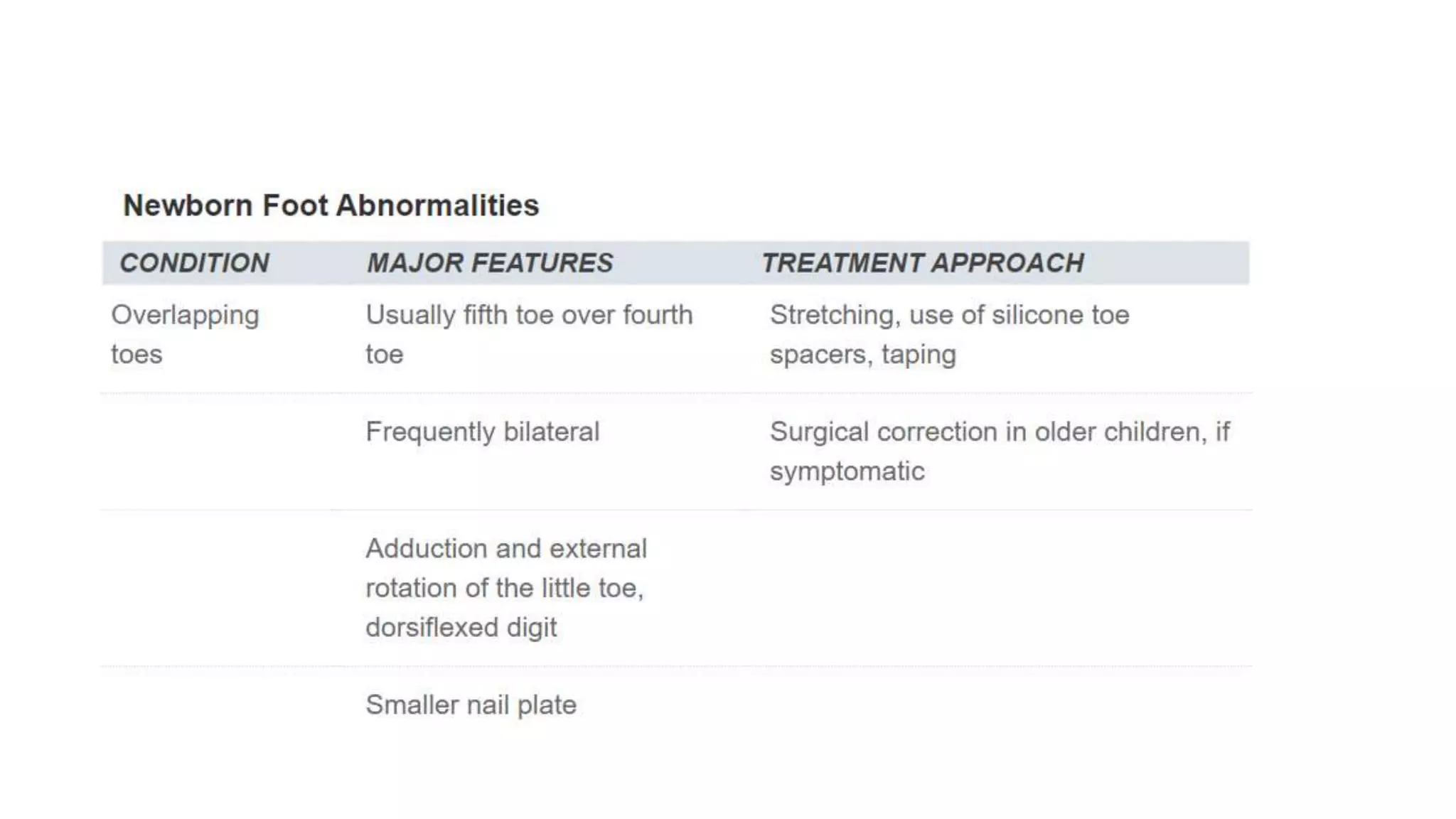 Newborn Foot Abnormalities

| CONDITION | MAJOR FEATURES | TREATMENT APPROACH |
|---|---|---|
| Overlapping toes | Usually fifth toe over fourth toe | Stretching, use of silicone toe spacers, taping |
| | Frequently bilateral | Surgical correction in older children, if symptomatic |
| | Adduction and external rotation of the little toe, dorsiflexed digit | |
| | Smaller nail plate | |